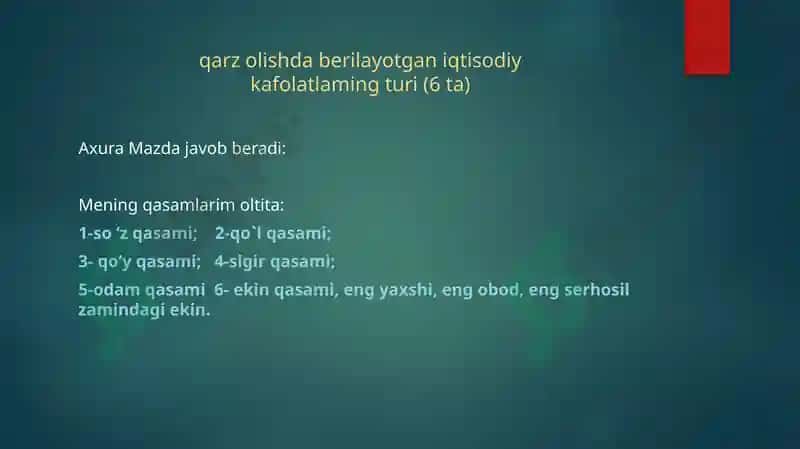 qarz olishda berilayotgan iqtisodiy kafolatlaming turi (6 ta)

Axura Mazda javob beradi:

Mening qasamlarim oltita:

1-so ‘z qasami; 2-qo`l qasami;

3- qo’y qasami; 4-sigir qasami;

5-odam qasami 6- ekin qasami, eng yaxshi, eng obod, eng serhosil zamindagi ekin.